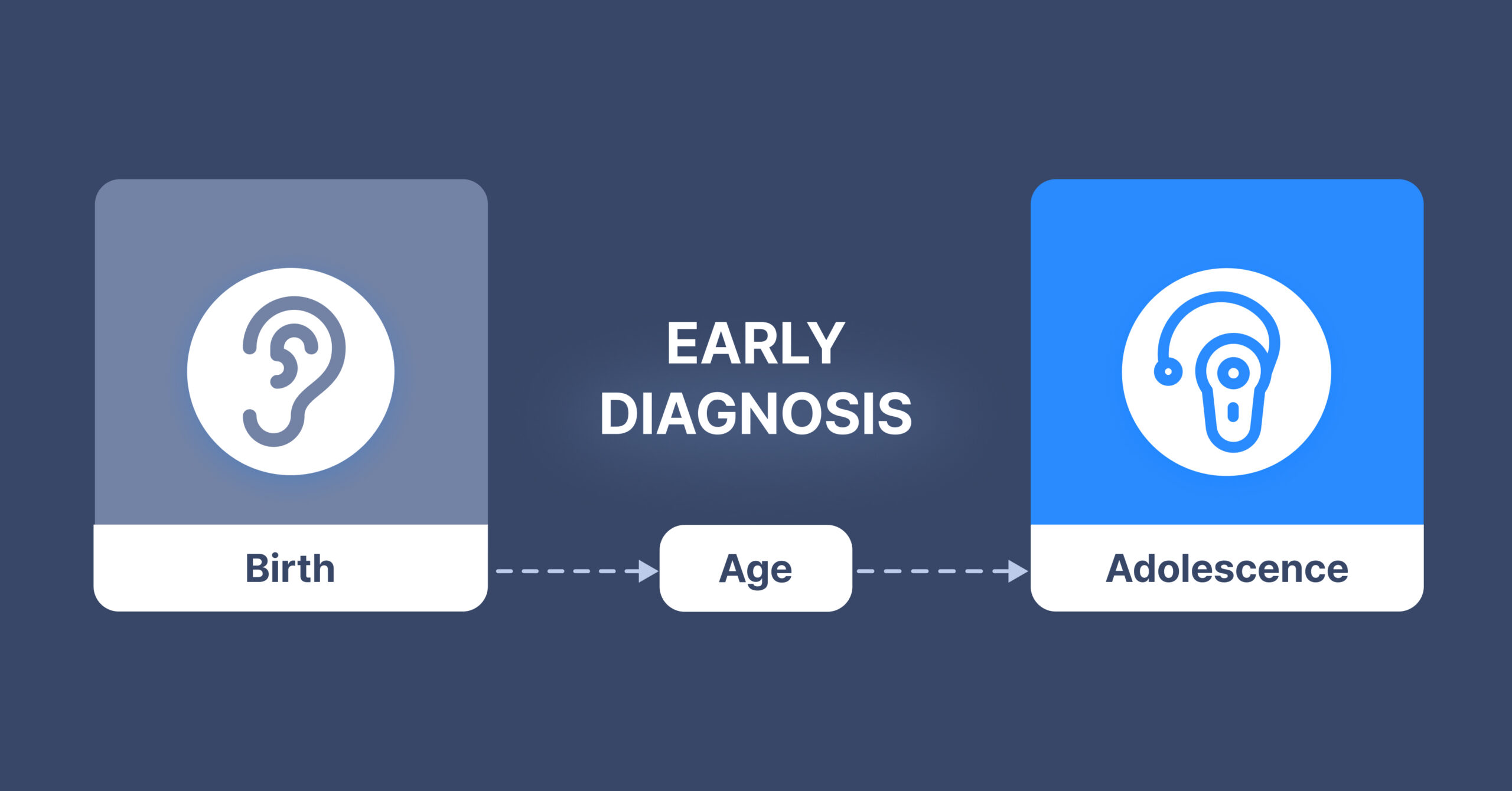 EARLY DIAGNOSIS

Birth

Age

Adolescence